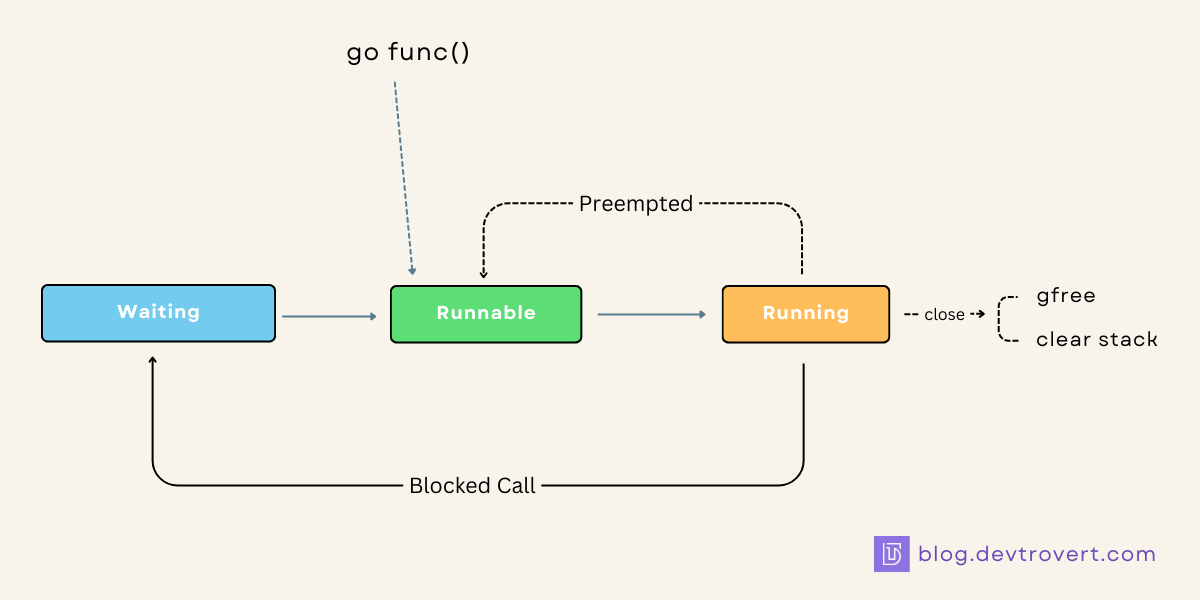 go func()

Preempted

Waiting

Runnable

Running

close

gfree

clear stack

Blocked Call

blog.devtrovert.com